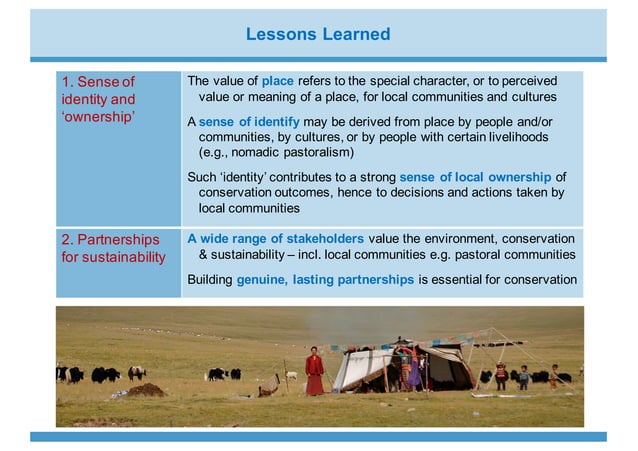 Lessons Learned

| 1. Sense of identity and 'ownership' | The value of place refers to the special character, or to perceived value or meaning of a place, for local communities and cultures<br><br>A sense of identify may be derived from place by people and/or communities, by cultures, or by people with certain livelihoods (e.g., nomadic pastoralism)<br><br>Such 'identity' contributes to a strong sense of local ownership of conservation outcomes, hence to decisions and actions taken by local communities |
|---|---|
| 2. Partnerships for sustainability | A wide range of stakeholders value the environment, conservation & sustainability – incl. local communities e.g. pastoral communities<br><br>Building genuine, lasting partnerships is essential for conservation |